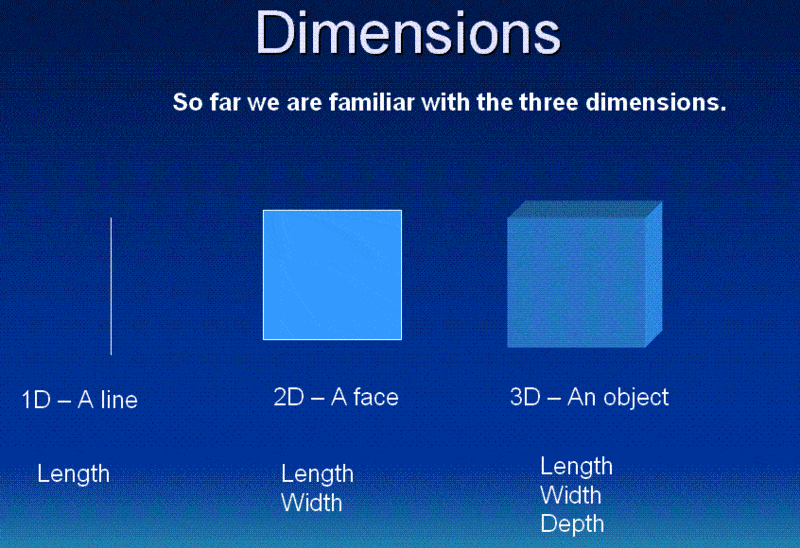 Dimensions

So far we are familiar with the three dimensions.

1D – A line

Length

2D – A face

Length
Width

3D – An object

Length
Width
Depth